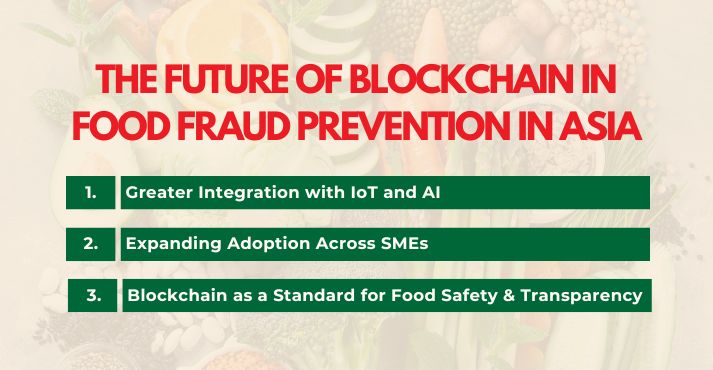 THE FUTURE OF BLOCKCHAIN IN FOOD FRAUD PREVENTION IN ASIA

1. Greater Integration with IoT and AI

2. Expanding Adoption Across SMEs

3. Blockchain as a Standard for Food Safety & Transparency